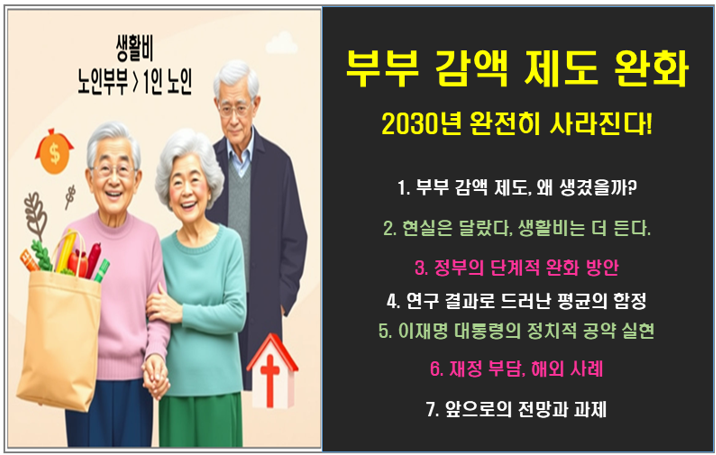 생활비
노인부부 > 1인 노인

$

부부 감액 제도 완화

2030년 완전히 사라진다!

1. 부부 감액 제도, 왜 생겼을까?

2. 현실은 달랐다, 생활비는 더 든다.

3. 정부의 단계적 완화 방안

4. 연구 결과로 드러난 평균의 함정

5. 이재명 대통령의 정치적 공약 실현

6. 재정 부담, 해외 사례

7. 앞으로의 전망과 과제